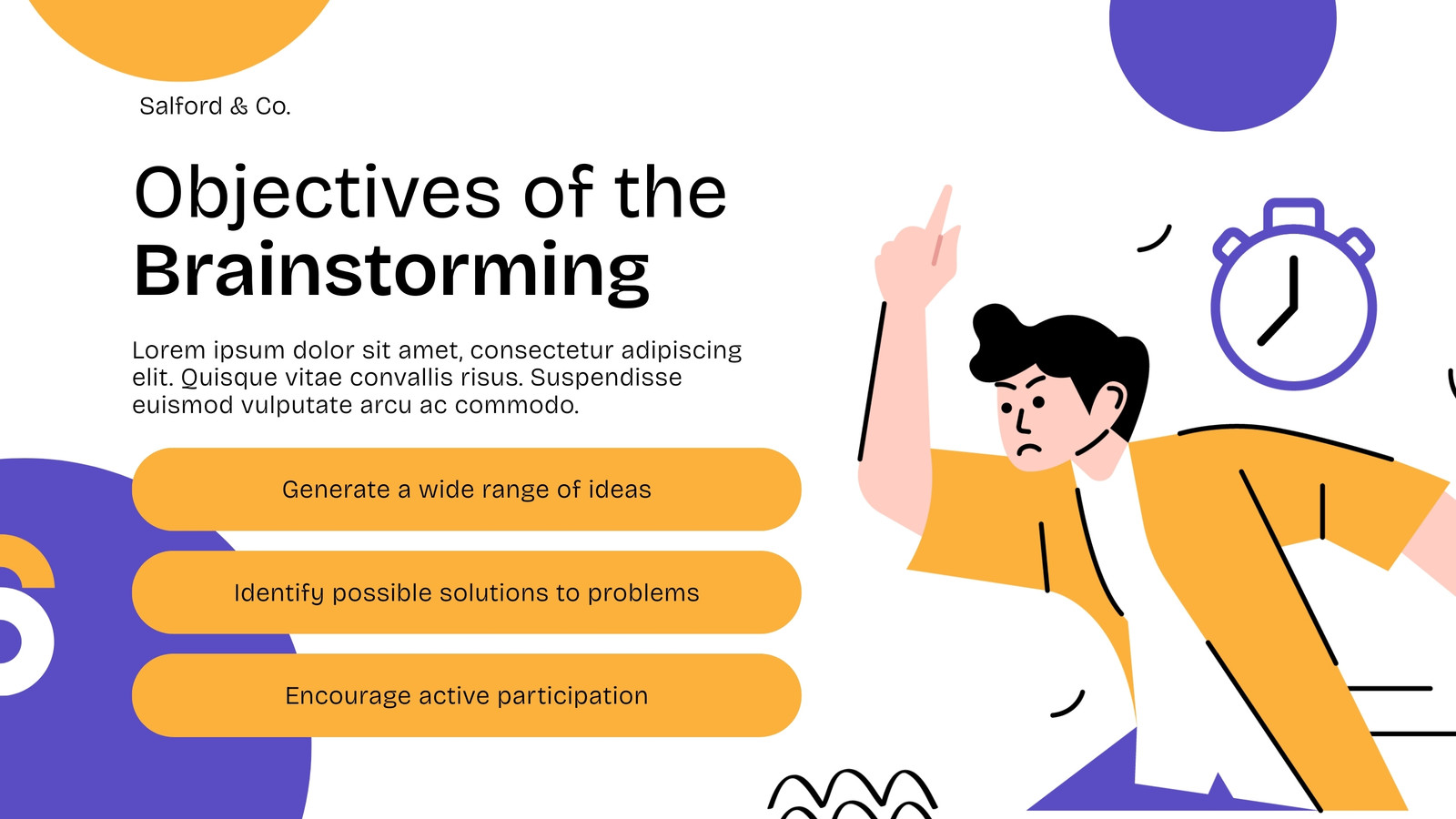 Salford & Co.

Objectives of the
Brainstorming

Lorem ipsum dolor sit amet, consectetur adipiscing elit. Quisque vitae convallis risus. Suspendisse euismod vulputate arcu ac commodo.

Generate a wide range of ideas

Identify possible solutions to problems

Encourage active participation